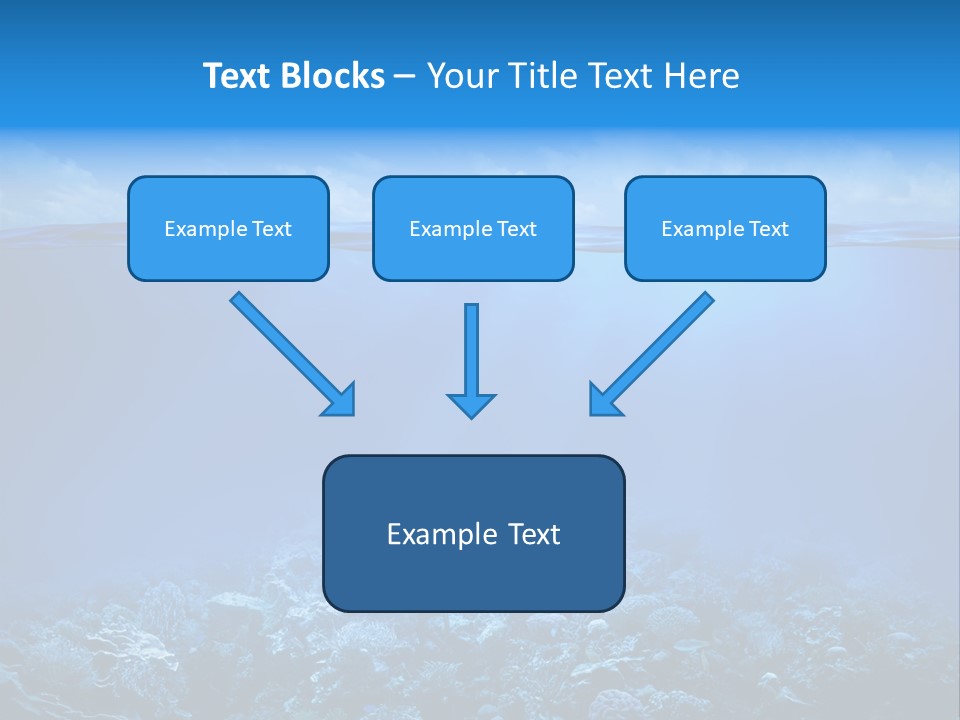 Text Blocks – Your Title Text Here

Example Text

Example Text

Example Text

Example Text